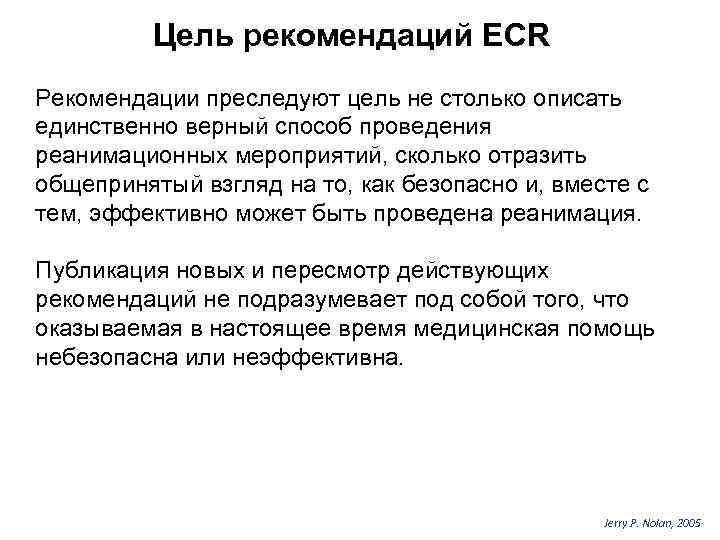 Цель рекомендаций ECR

Рекомендации преследуют цель не столько описать единственно верный способ проведения реанимационных мероприятий, сколько отразить общепринятый взгляд на то, как безопасно и, вместе с тем, эффективно может быть проведена реанимация.

Публикация новых и пересмотр действующих рекомендаций не подразумевает под собой того, что оказываемая в настоящее время медицинская помощь небезопасна или неэффективна.

Jerry P. Nolan, 2005